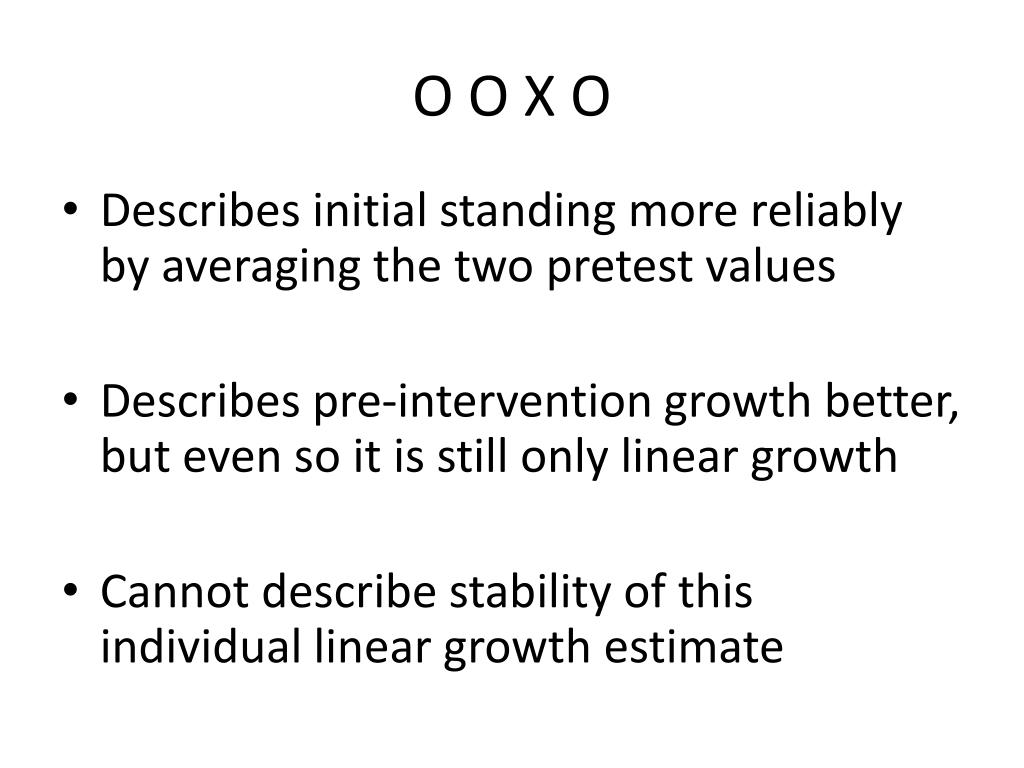 O O X O

• Describes initial standing more reliably by averaging the two pretest values

• Describes pre-intervention growth better, but even so it is still only linear growth

• Cannot describe stability of this individual linear growth estimate